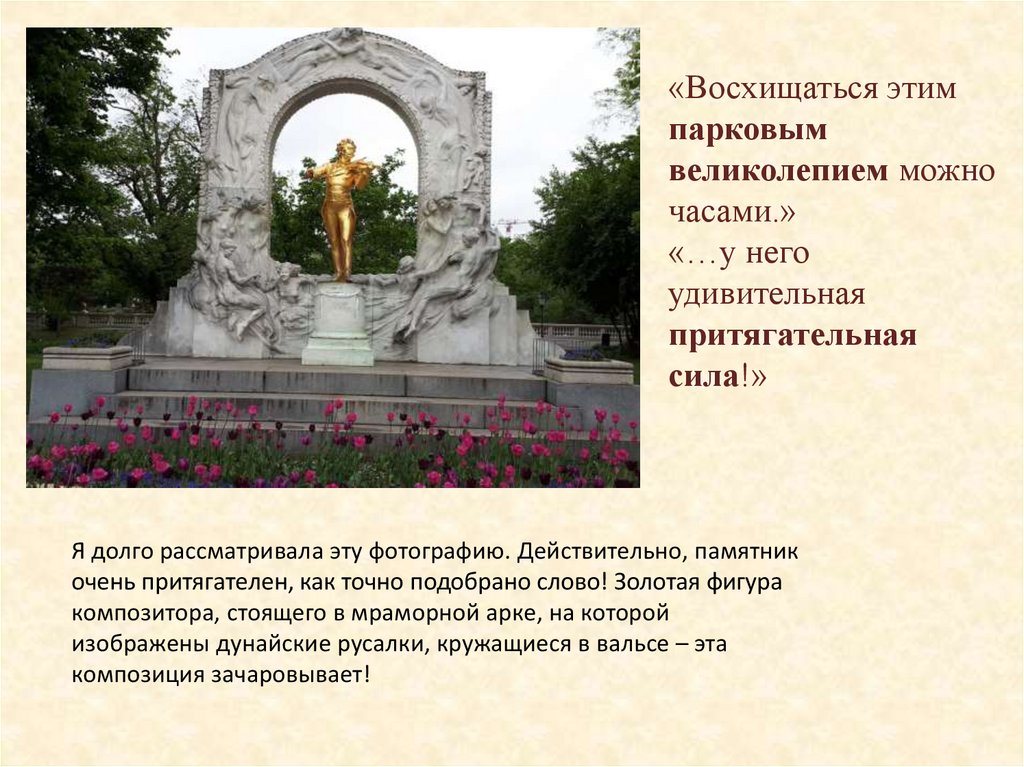 «Восхищаться этим парковым великолепием можно часами.»
«…у него удивительная притягательная сила!»

Я долго рассматривала эту фотографию. Действительно, памятник очень притягателен, как точно подобрано слово! Золотая фигура композитора, стоящего в мраморной арке, на которой изображены дунайские русалки, кружащиеся в вальсе – эта композиция зачаровывает!